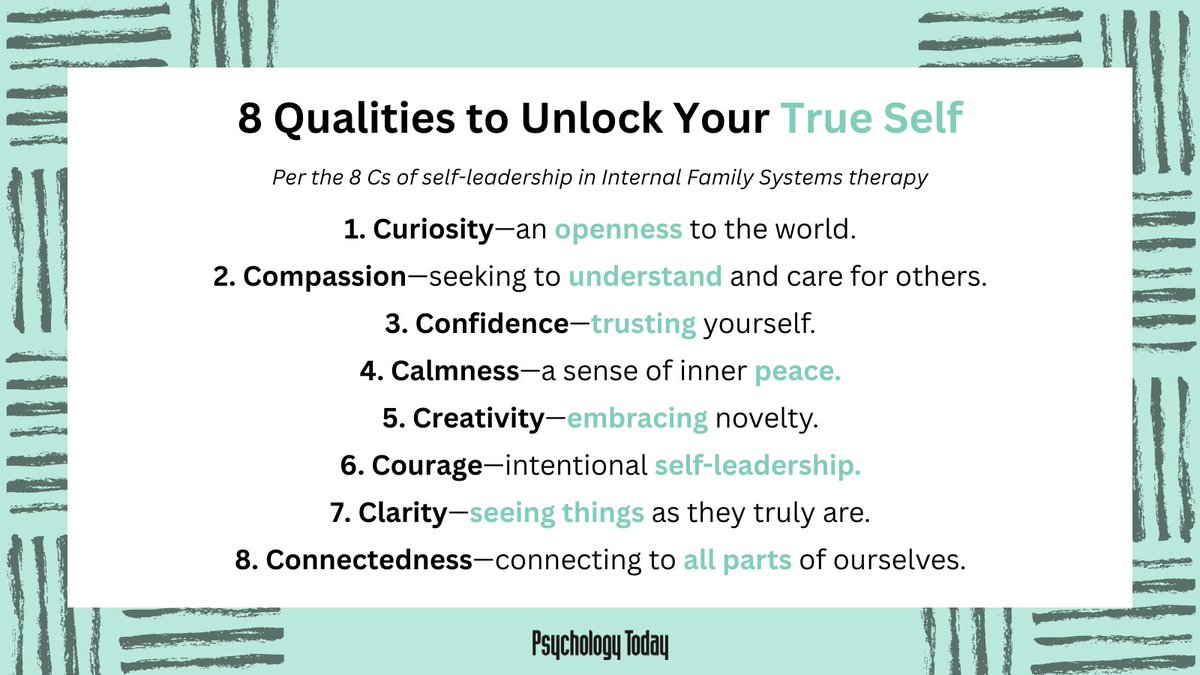 8 Qualities to Unlock Your True Self

Per the 8 Cs of self-leadership in Internal Family Systems therapy

1. Curiosity—an openness to the world.

2. Compassion—seeking to understand and care for others.

3. Confidence—trusting yourself.

4. Calmness—a sense of inner peace.

5. Creativity—embracing novelty.

6. Courage—intentional self-leadership.

7. Clarity—seeing things as they truly are.

8. Connectedness—connecting to all parts of ourselves.

Psychology Today